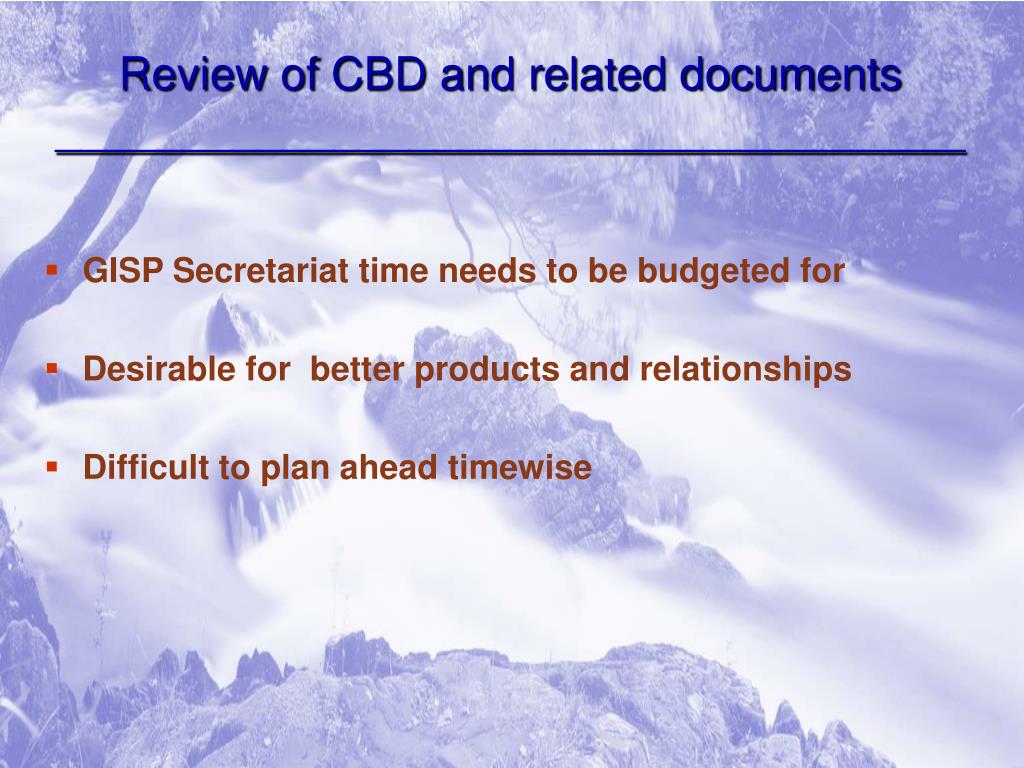 Review of CBD and related documents

▪ GISP Secretariat time needs to be budgeted for

▪ Desirable for  better products and relationships

▪ Difficult to plan ahead timewise